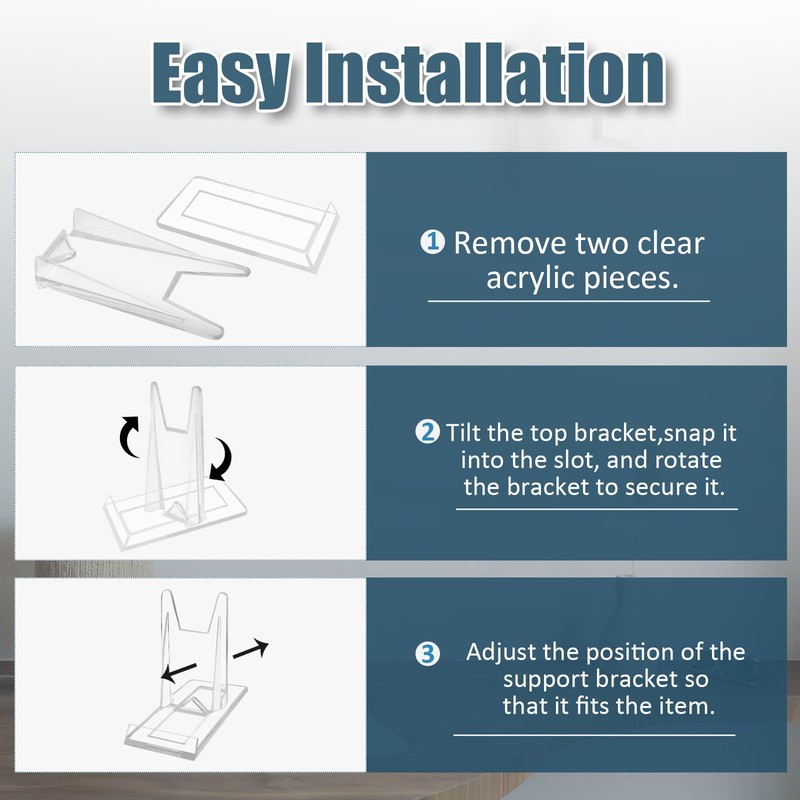 Easy Installation

1 Remove two clear acrylic pieces.

2 Tilt the top bracket,snap it into the slot, and rotate the bracket to secure it.

3 Adjust the position of the support bracket so that it fits the item.